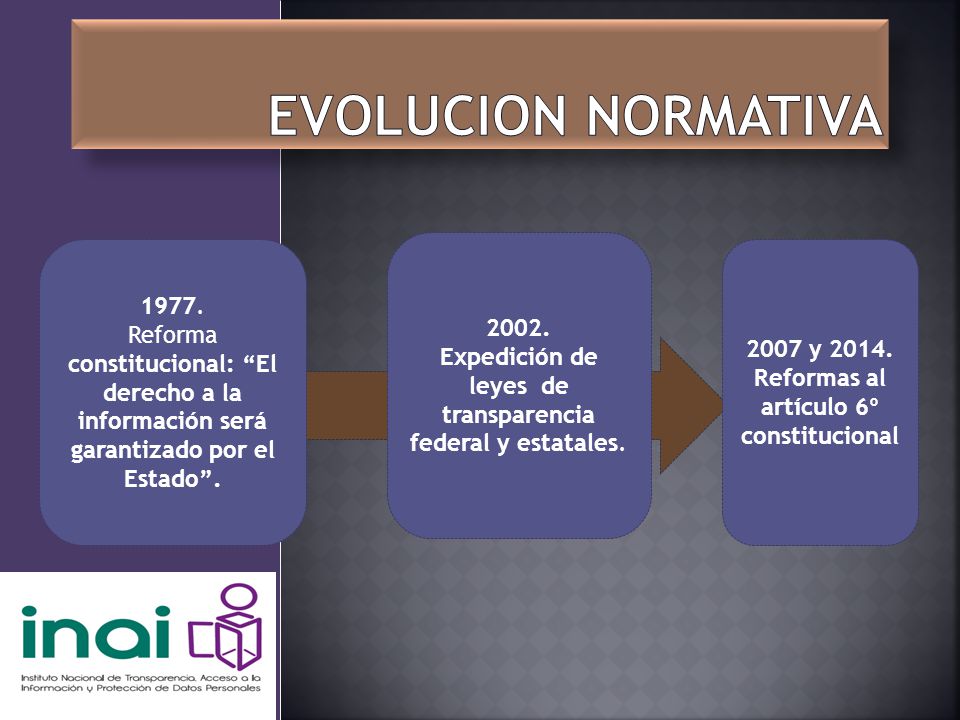 EVOLUCION NORMATIVA

1977.
Reforma constitucional: “El derecho a la información será garantizado por el Estado”.

2002.
Expedición de leyes de transparencia federal y estatales.

2007 y 2014.
Reformas al artículo 6º constitucional

inai

Instituto Nacional de Transparencia, Acceso a la Información y Protección de Datos Personales